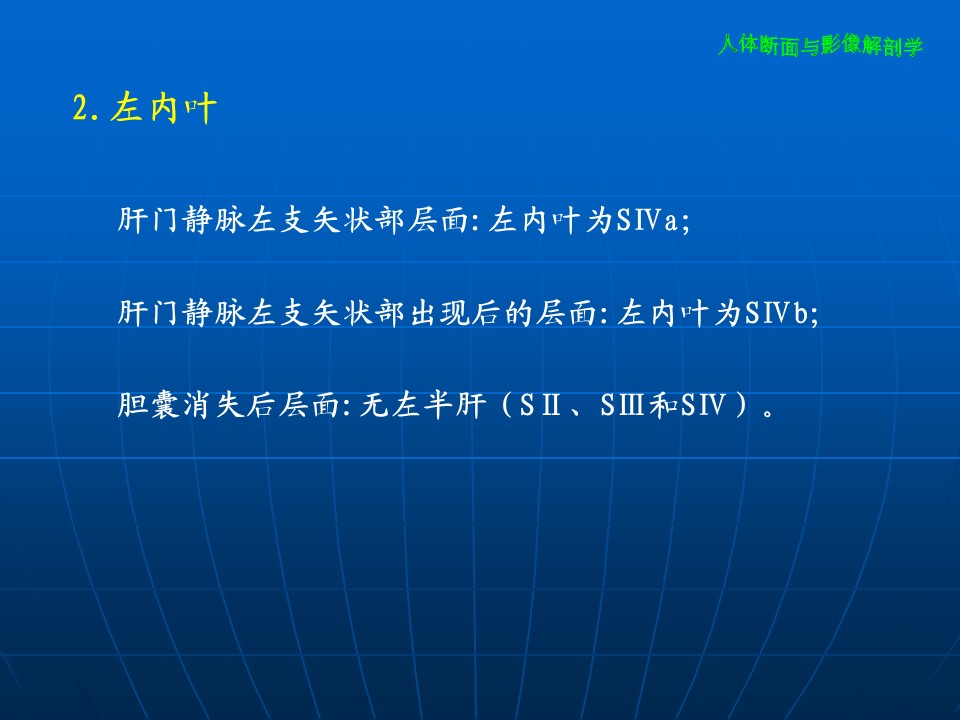 人体断面与影像解剖学

2. 左内叶

肝门静脉左支矢状部层面: 左内叶为SⅣa;

肝门静脉左支矢状部出现后的层面: 左内叶为SⅣb;

胆囊消失后层面: 无左半肝（SⅡ、SⅢ和SⅣ）。